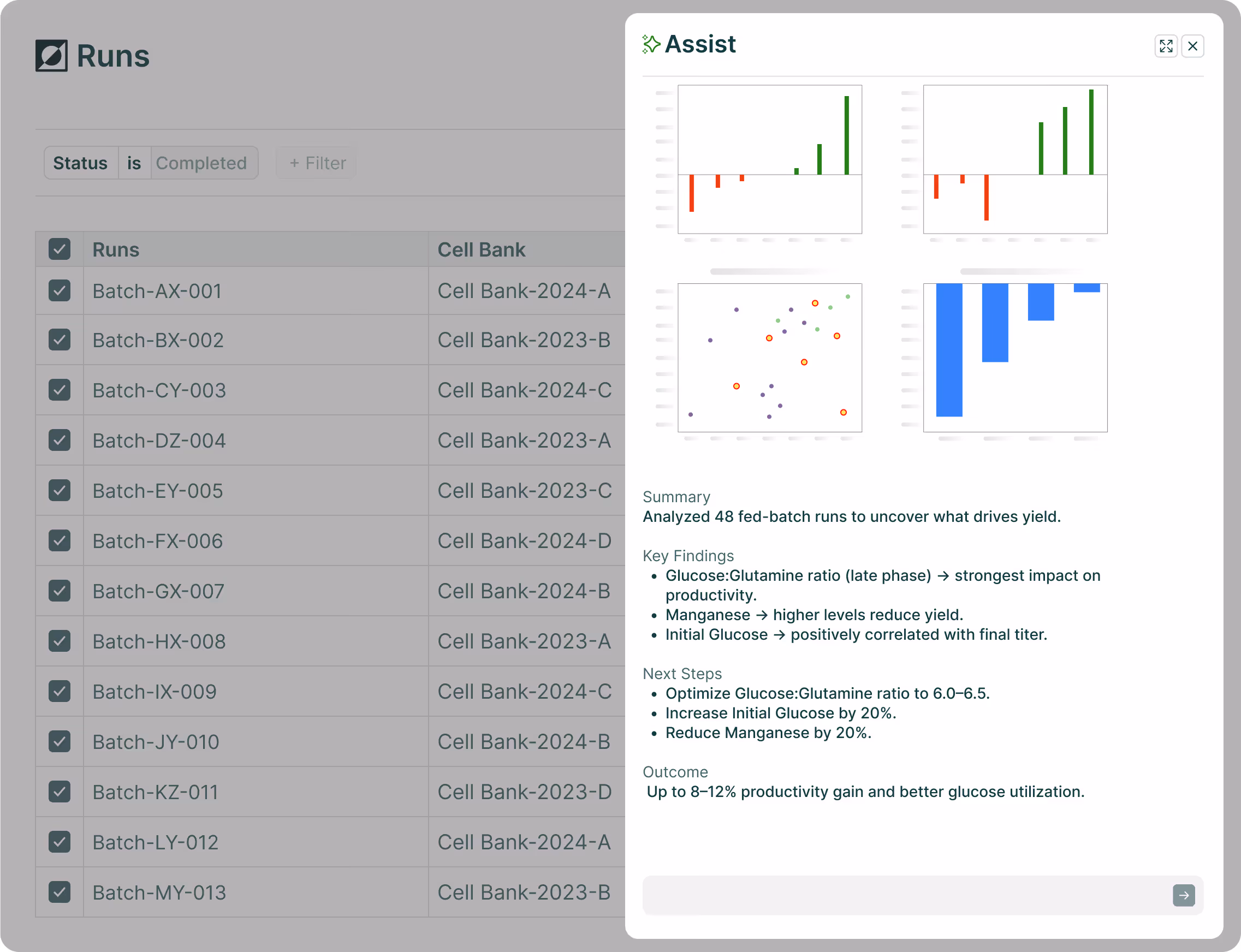 Runs

Status is Completed

+ Filter

| Runs | Cell Bank |
|---|---|
| Batch-AX-001 | Cell Bank-2024-A |
| Batch-BX-002 | Cell Bank-2023-B |
| Batch-CY-003 | Cell Bank-2024-C |
| Batch-DZ-004 | Cell Bank-2023-A |
| Batch-EY-005 | Cell Bank-2023-C |
| Batch-FX-006 | Cell Bank-2024-D |
| Batch-GX-007 | Cell Bank-2024-B |
| Batch-HX-008 | Cell Bank-2023-A |
| Batch-IX-009 | Cell Bank-2024-C |
| Batch-JY-010 | Cell Bank-2024-B |
| Batch-KZ-011 | Cell Bank-2023-D |
| Batch-LY-012 | Cell Bank-2024-A |
| Batch-MY-013 | Cell Bank-2023-B |

Assist

Summary
Analyzed 48 fed-batch runs to uncover what drives yield.

Key Findings
• Glucose:Glutamine ratio (late phase) → strongest impact on productivity.
• Manganese → higher levels reduce yield.
• Initial Glucose → positively correlated with final titer.

Next Steps
• Optimize Glucose:Glutamine ratio to 6.0–6.5.
• Increase Initial Glucose by 20%.
• Reduce Manganese by 20%.

Outcome
Up to 8–12% productivity gain and better glucose utilization.